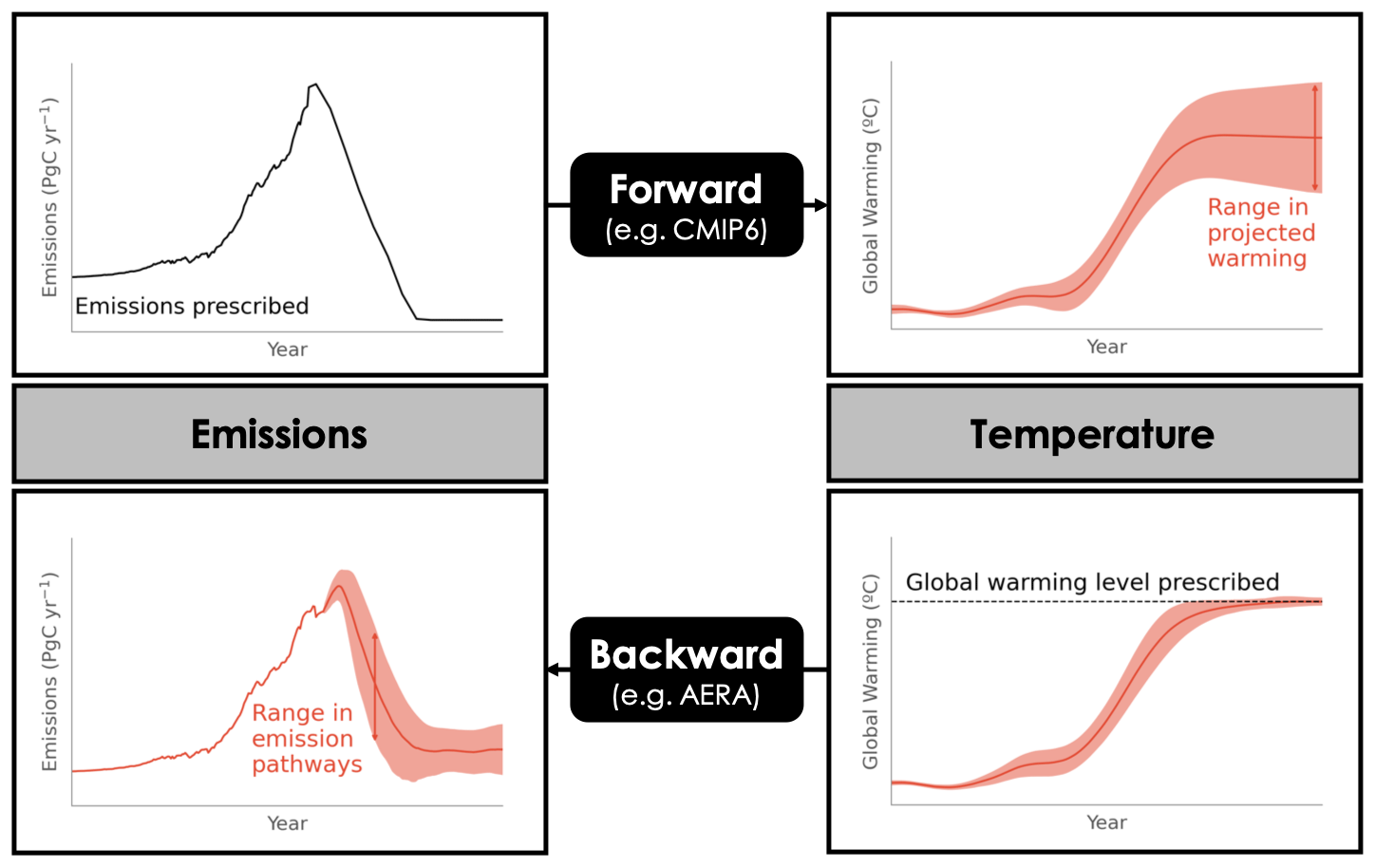 Emissions (PgC yr$^{-1}$)

Emissions prescribed

Year

Forward
(e.g. CMIP6)

Global Warming (ºC)

Range in projected warming

Year

Emissions

Temperature

Emissions (PgC yr$^{-1}$)

Range in emission pathways

Year

Backward
(e.g. AERA)

Global Warming (ºC)

Global warming level prescribed

Year